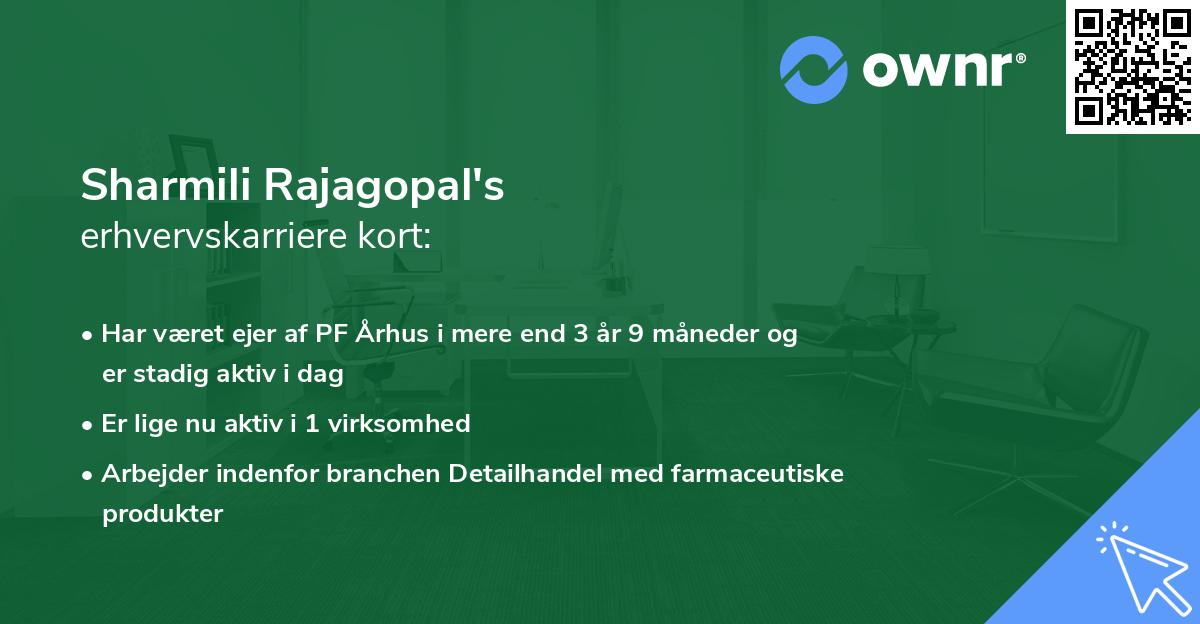 ownr®

Sharmili Rajagopal's
erhvervskarriere kort:

• Har været ejer af PF Århus i mere end 3 år 9 måneder og er stadig aktiv i dag

• Er lige nu aktiv i 1 virksomhed

• Arbejder indenfor branchen Detailhandel med farmaceutiske produkter